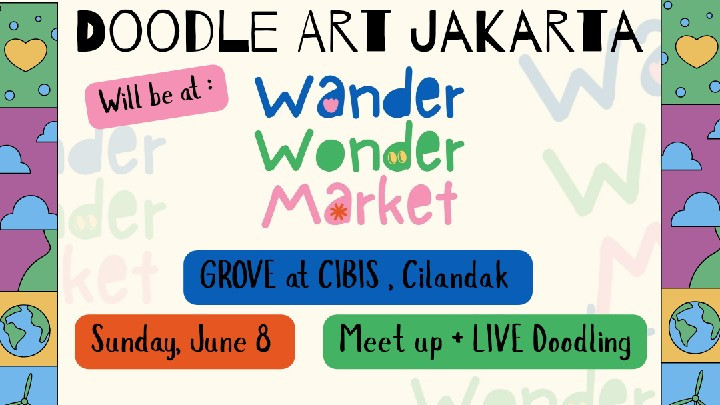 DOODLE ART JAKARTA

Will be at :

Wander Wonder Market

GROVE at CIBIS , Cilandak

Sunday, June 8

Meet up + LIVE Doodling